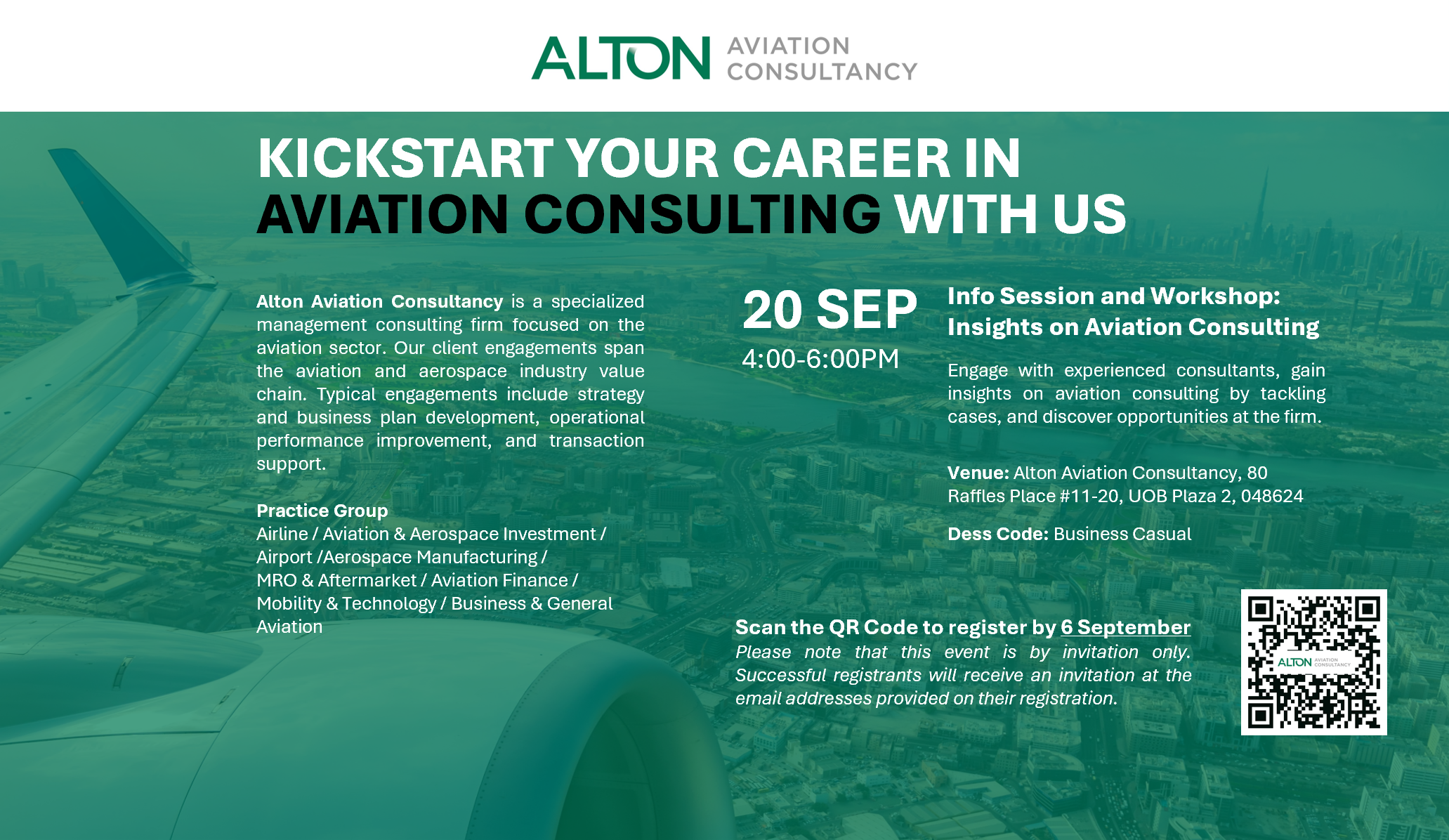 ALTON AVIATION CONSULTANCY

KICKSTART YOUR CAREER IN AVIATION CONSULTING WITH US

Alton Aviation Consultancy is a specialized management consulting firm focused on the aviation sector. Our client engagements span the aviation and aerospace industry value chain. Typical engagements include strategy and business plan development, operational performance improvement, and transaction support.

Practice Group
Airline / Aviation & Aerospace Investment / Airport /Aerospace Manufacturing / MRO & Aftermarket / Aviation Finance / Mobility & Technology / Business & General Aviation

20 SEP
4:00-6:00PM

Info Session and Workshop: Insights on Aviation Consulting

Engage with experienced consultants, gain insights on aviation consulting by tackling cases, and discover opportunities at the firm.

Venue: Alton Aviation Consultancy, 80 Raffles Place #11-20, UOB Plaza 2, 048624

Dess Code: Business Casual

Scan the QR Code to register by 6 September
Please note that this event is by invitation only. Successful registrants will receive an invitation at the email addresses provided on their registration.

ALTON AVIATION CONSULTANCY